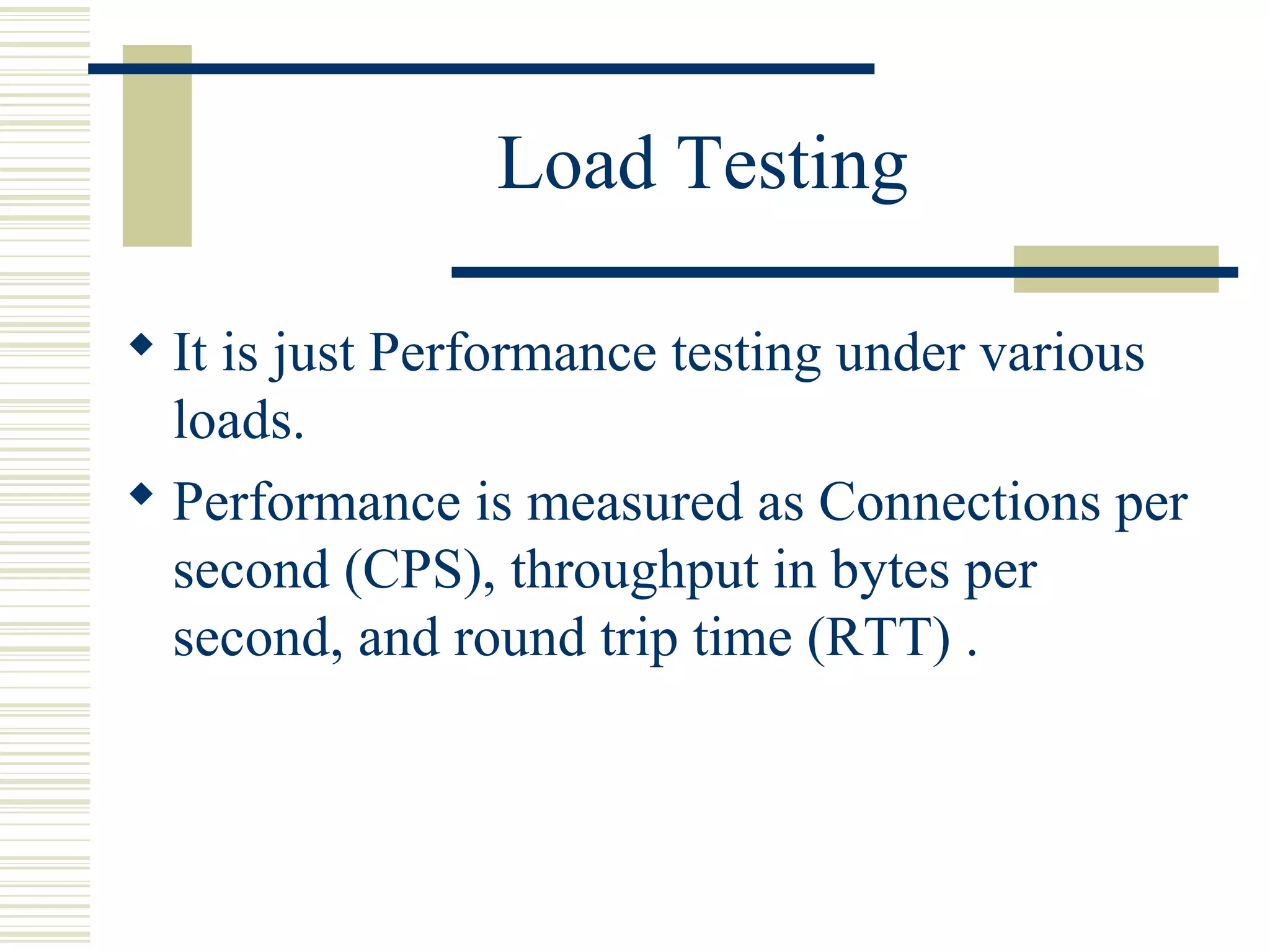 Load Testing

◆ It is just Performance testing under various loads.

◆ Performance is measured as Connections per second (CPS), throughput in bytes per second, and round trip time (RTT) .